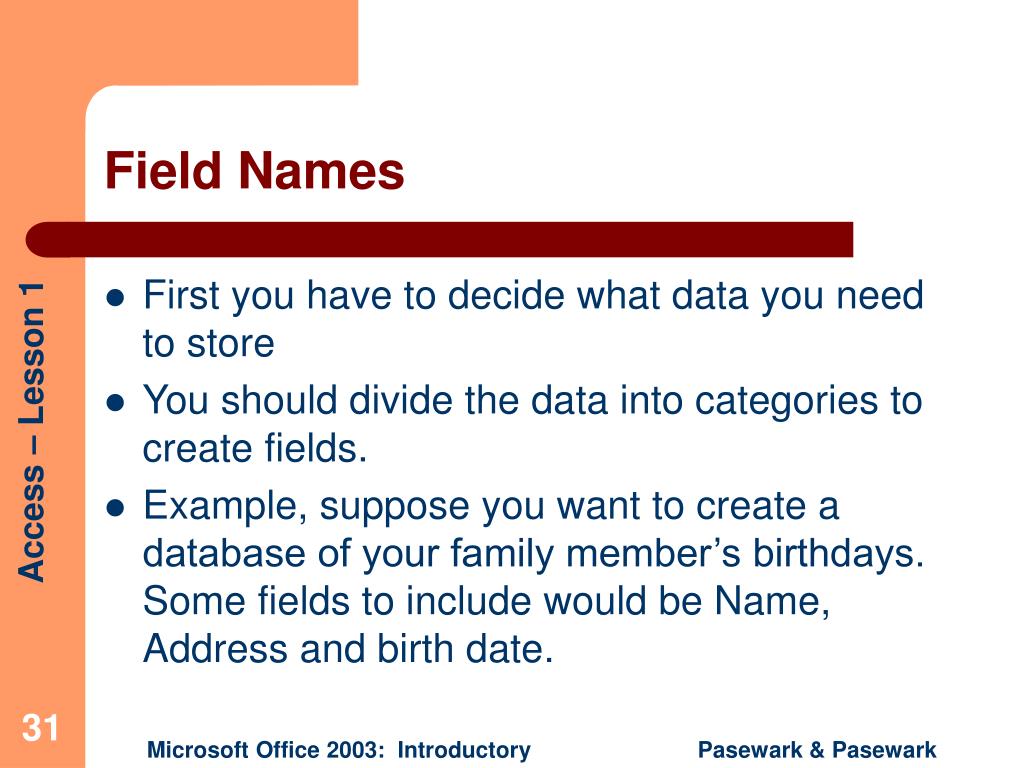 Field Names

Access – Lesson 1

- First you have to decide what data you need to store
- You should divide the data into categories to create fields.
- Example, suppose you want to create a database of your family member’s birthdays. Some fields to include would be Name, Address and birth date.

31

Microsoft Office 2003: Introductory

Pasewark & Pasewark